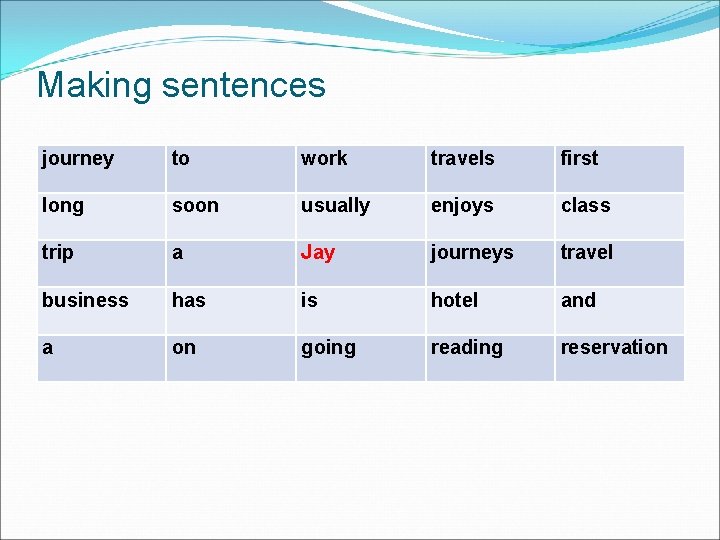 Making sentences

| journey | to | work | travels | first |
|---|---|---|---|---|
| long | soon | usually | enjoys | class |
| trip | a | Jay | journeys | travel |
| business | has | is | hotel | and |
| a | on | going | reading | reservation |